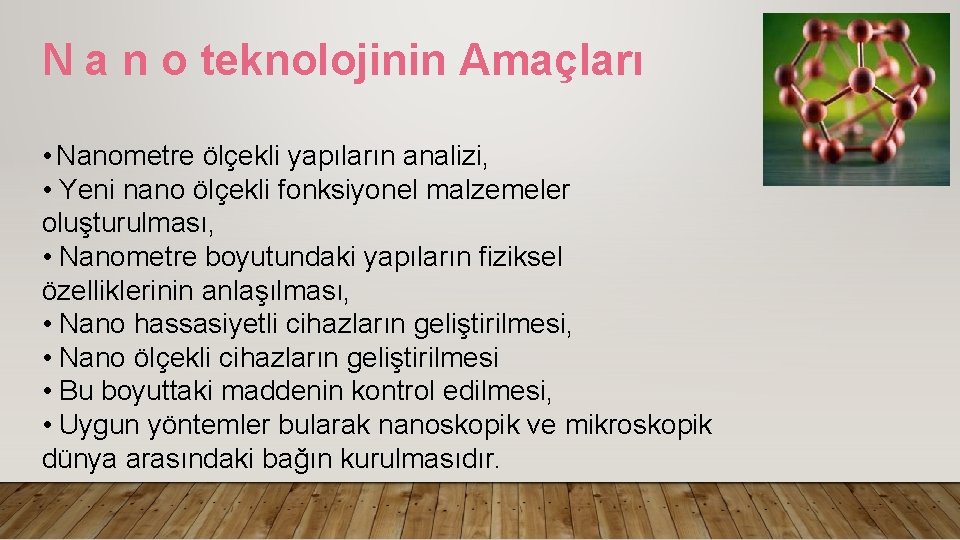 N a n o teknolojinin Amaçları

• Nanometre ölçekli yapıların analizi,
• Yeni nano ölçekli fonksiyonel malzemeler oluşturulması,
• Nanometre boyutundaki yapıların fiziksel özelliklerinin anlaşılması,
• Nano hassasiyetli cihazların geliştirilmesi,
• Nano ölçekli cihazların geliştirilmesi
• Bu boyuttaki maddenin kontrol edilmesi,
• Uygun yöntemler bularak nanoskopik ve mikroskopik dünya arasındaki bağın kurulmasıdır.